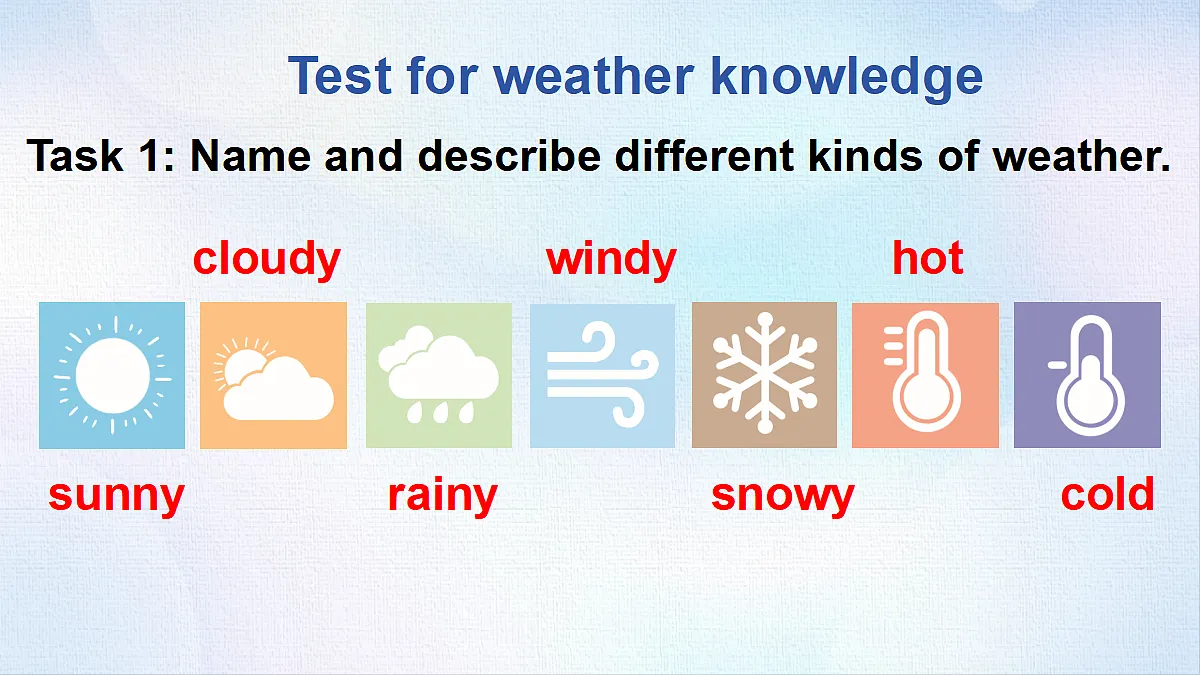 Test for weather knowledge

Task 1: Name and describe different kinds of weather.

cloudy

windy

hot

sunny

rainy

snowy

cold